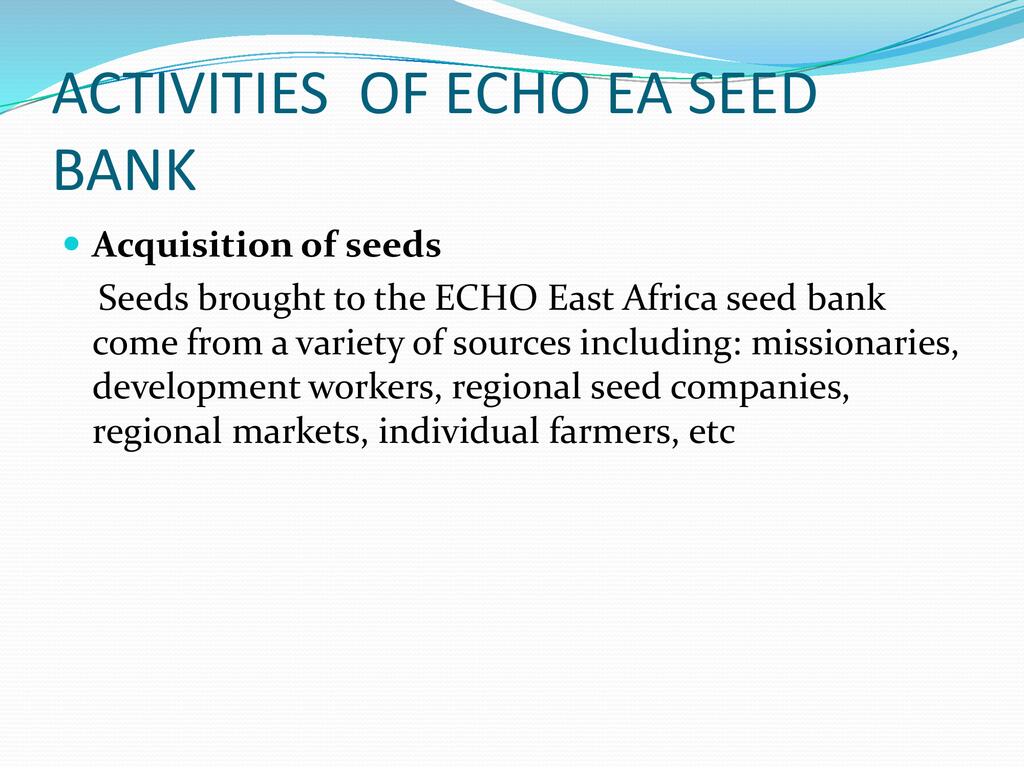 ACTIVITIES OF ECHO EA SEED BANK

Acquisition of seeds

Seeds brought to the ECHO East Africa seed bank come from a variety of sources including: missionaries, development workers, regional seed companies, regional markets, individual farmers, etc